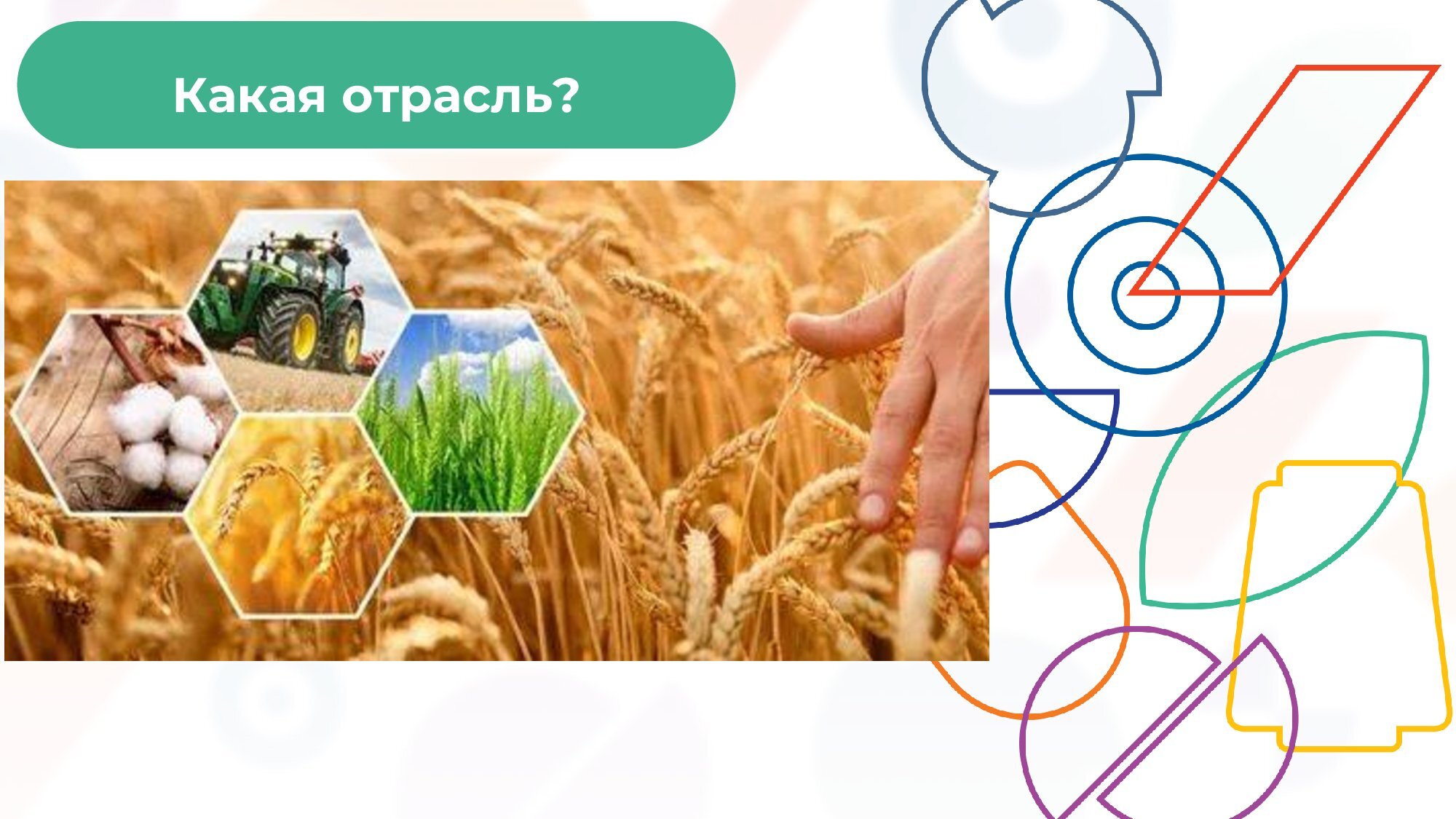 Какая отрасль?